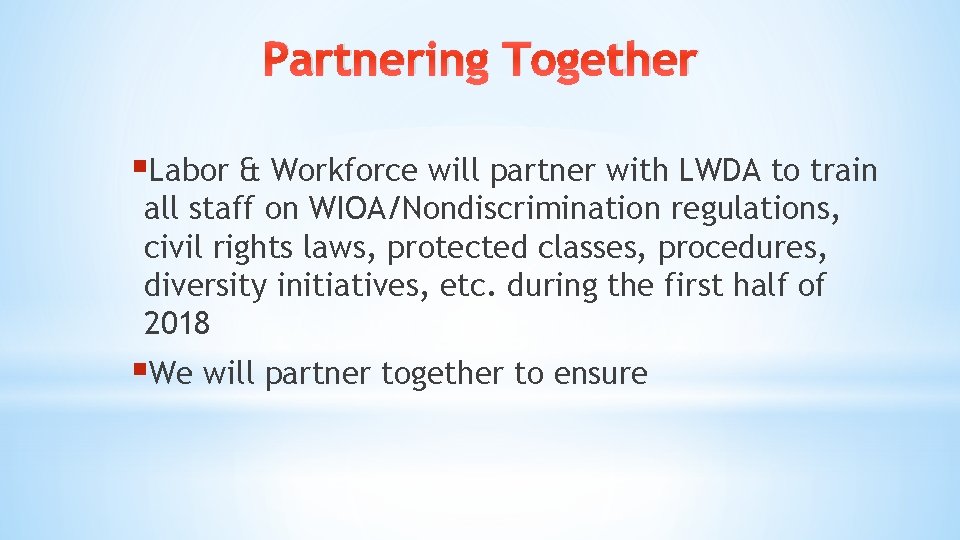 Partnering Together

▪Labor & Workforce will partner with LWDA to train all staff on WIOA/Nondiscrimination regulations, civil rights laws, protected classes, procedures, diversity initiatives, etc. during the first half of 2018

▪We will partner together to ensure